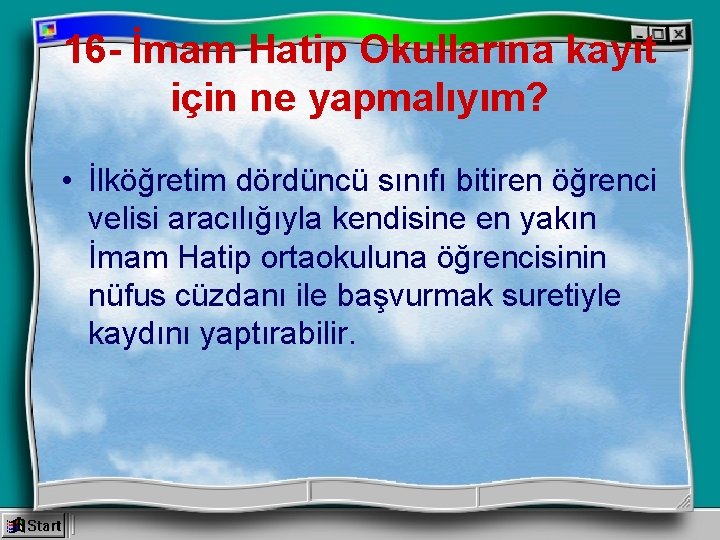 16- İmam Hatip Okullarına kayıt için ne yapmalıyım?

• İlköğretim dördüncü sınıfı bitiren öğrenci velisi aracılığıyla kendisine en yakın İmam Hatip ortaokuluna öğrencisinin nüfus cüzdanı ile başvurmak suretiyle kaydını yaptırabilir.

Start